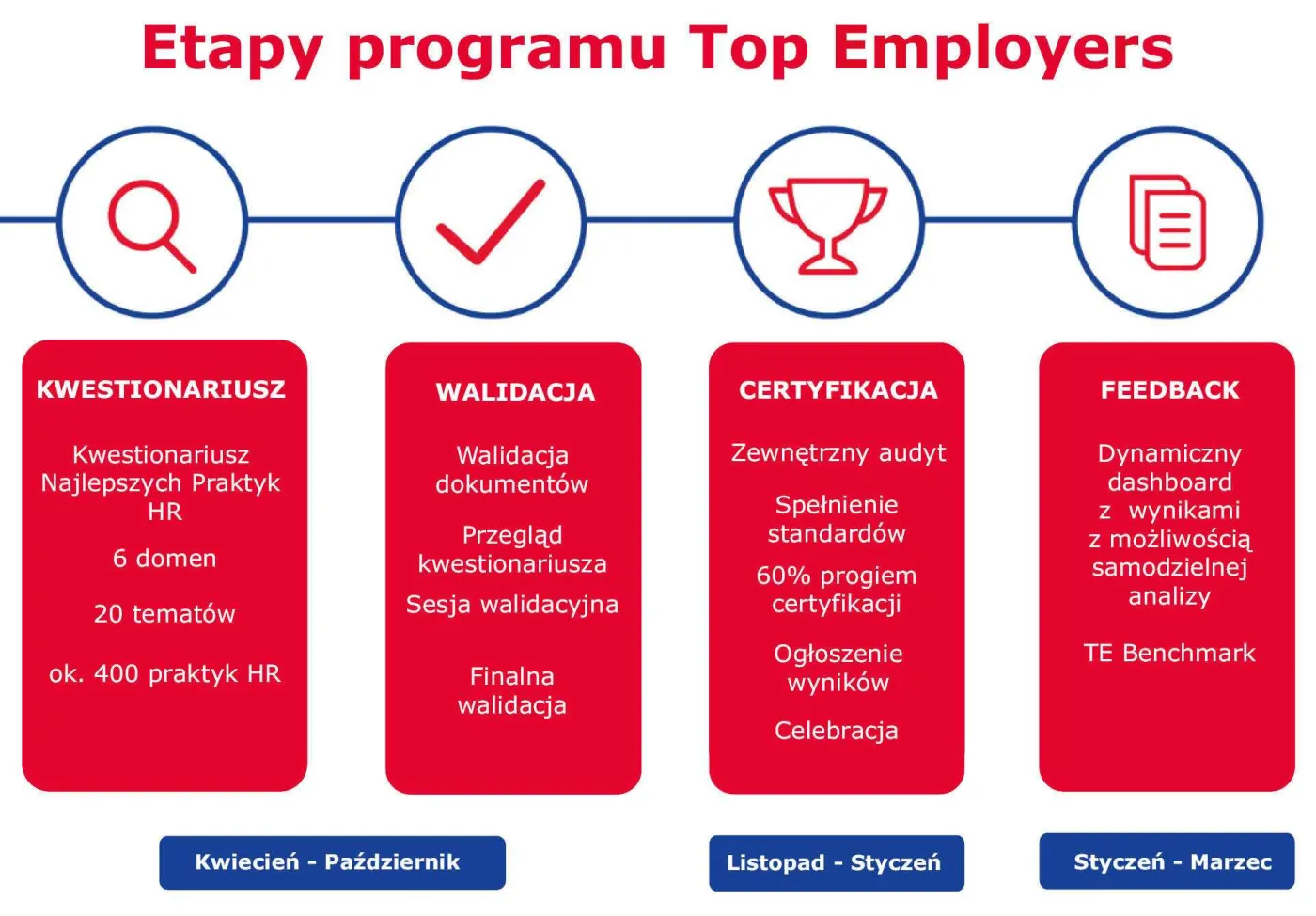 Etapy programu Top Employers

KWESTIONARIUSZ

Kwestionariusz Najlepszych Praktyk HR

6 domen

20 tematów

ok. 400 praktyk HR

WALIDACJA

Walidacja dokumentów

Przegląd kwestionariusza

Sesja walidacyjna

Finalna walidacja

CERTYFIKACJA

Zewnętrzny audyt

Spełnienie standardów

60% progiem certyfikacji

Ogłoszenie wyników

Celebracja

FEEDBACK

Dynamiczny dashboard z wynikami z możliwością samodzielnej analizy

TE Benchmark

Kwiecień - Październik

Listopad - Styczeń

Styczeń - Marzec